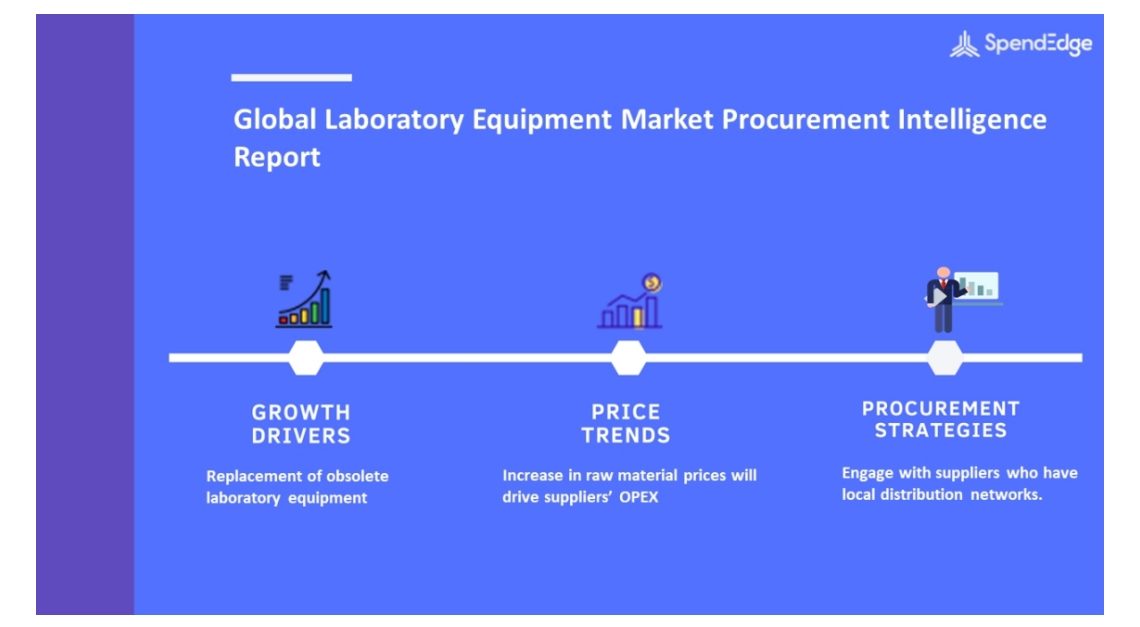 SpendEdge

Global Laboratory Equipment Market Procurement Intelligence Report

GROWTH DRIVERS

Replacement of obsolete laboratory equipment

PRICE TRENDS

Increase in raw material prices will drive suppliers' OPEX

PROCUREMENT STRATEGIES

Engage with suppliers who have local distribution networks.